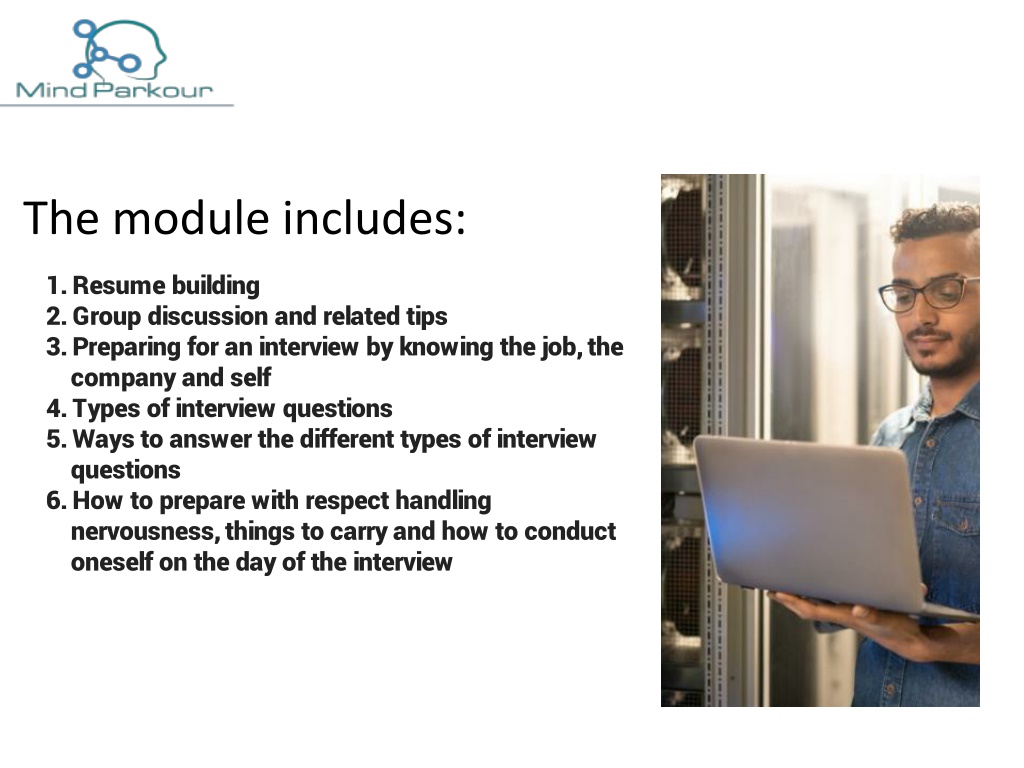 Mind Parkour

The module includes:

1. Resume building
2. Group discussion and related tips
3. Preparing for an interview by knowing the job, the company and self
4. Types of interview questions
5. Ways to answer the different types of interview questions
6. How to prepare with respect handling nervousness, things to carry and how to conduct oneself on the day of the interview